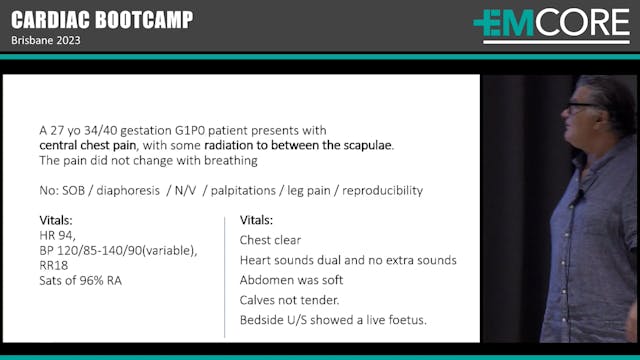 CARDIAC BOOTCAMP
Brisbane 2023

EMCORE

A 27 yo 34/40 gestation G1P0 patient presents with central chest pain, with some radiation to between the scapulae. The pain did not change with breathing

No: SOB / diaphoresis / N/V / palpitations / leg pain / reproducibility

Vitals:
HR 94,
BP 120/85-140/90(variable),
RR18
Sats of 96% RA

Vitals:
Chest clear
Heart sounds dual and no extra sounds
Abdomen was soft
Calves not tender.
Bedside U/S showed a live foetus.